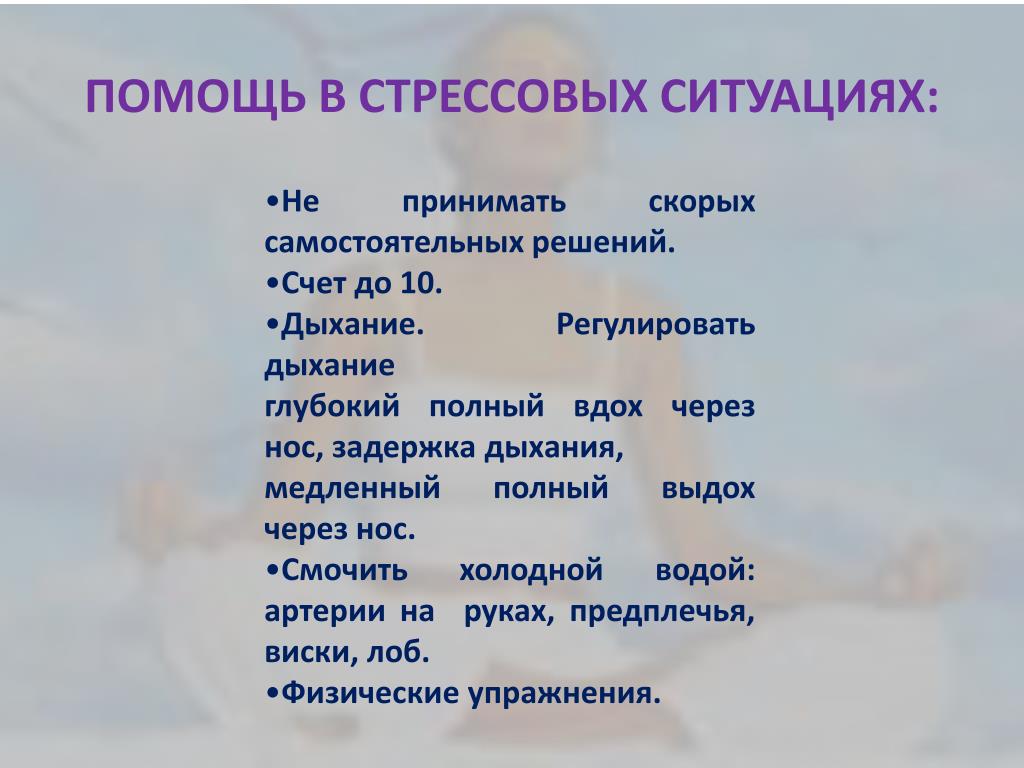 ПОМОЩЬ В СТРЕССОВЫХ СИТУАЦИЯХ:

•Не принимать скорых самостоятельных решений.
•Счет до 10.
•Дыхание. Регулировать дыхание
глубокий полный вдох через нос, задержка дыхания,
медленный полный выдох через нос.
•Смочить холодной водой: артерии на руках, предплечья, виски, лоб.
•Физические упражнения.